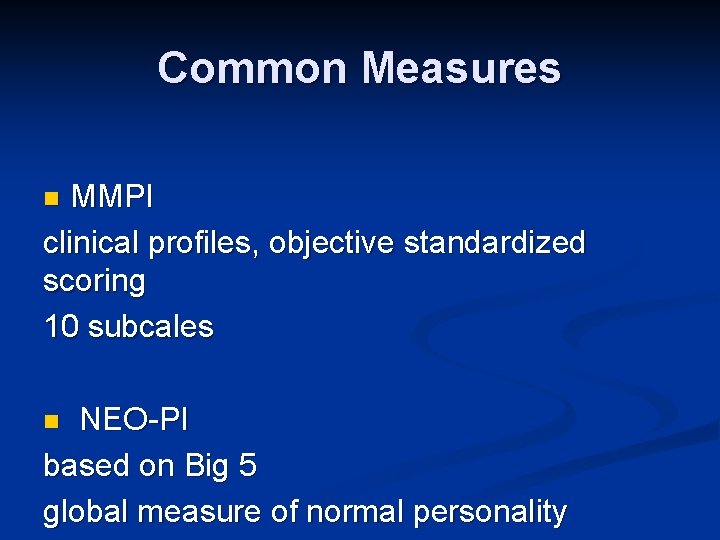 Common Measures

MMPI

clinical profiles, objective standardized scoring

10 subcales

NEO-PI

based on Big 5

global measure of normal personality